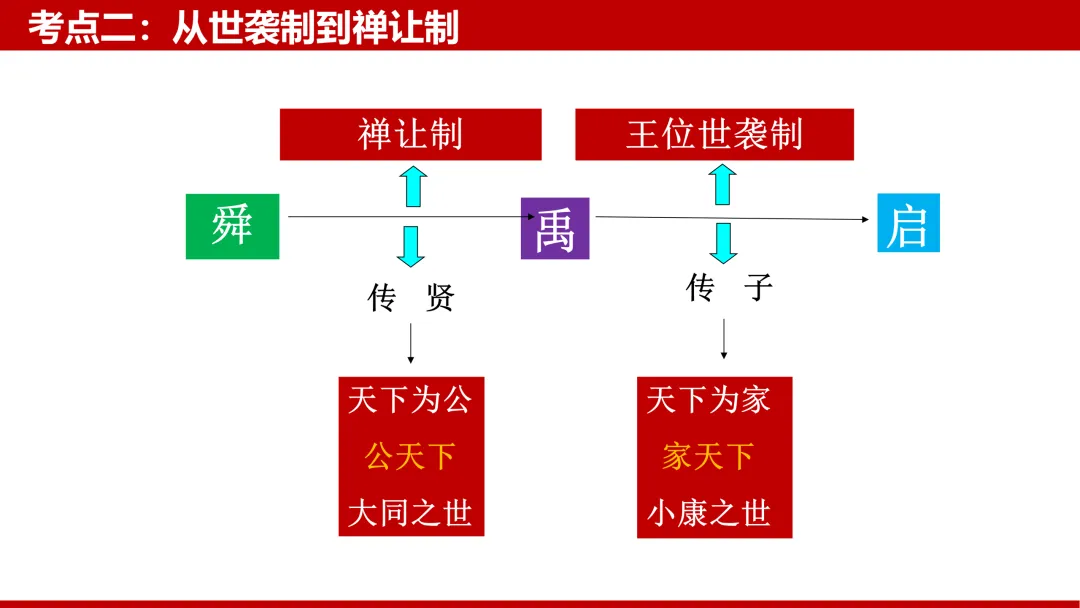 考点二：从世袭制到禅让制

禅让制

王位世袭制

舜

禹

启

传　贤

传　子

天下为公
公天下
大同之世

天下为家
家天下
小康之世